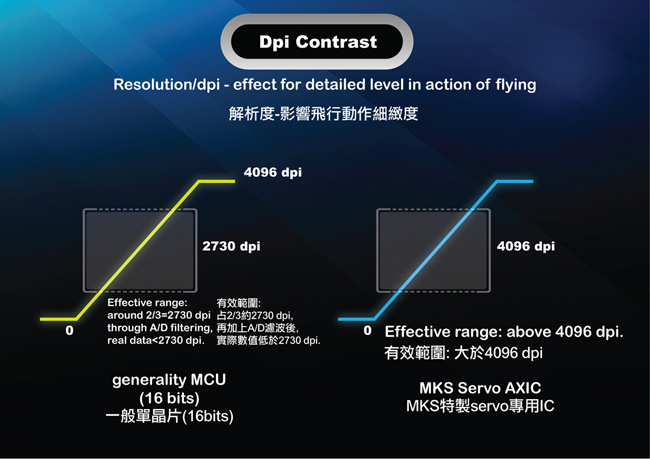 Dpi Contrast

Resolution/dpi - effect for detailed level in action of flying

解析度-影響飛行動作細緻度

4096 dpi

2730 dpi

0

Effective range: around 2/3=2730 dpi through A/D filtering, real data<2730 dpi.

有效範圍: 占2/3約2730 dpi, 再加上A/D濾波後, 實際數值低於2730 dpi.

generality MCU
(16 bits)
一般單晶片(16bits)

4096 dpi

0

Effective range: above 4096 dpi.
有效範圍: 大於4096 dpi

MKS Servo AXIC
MKS特製servo專用IC